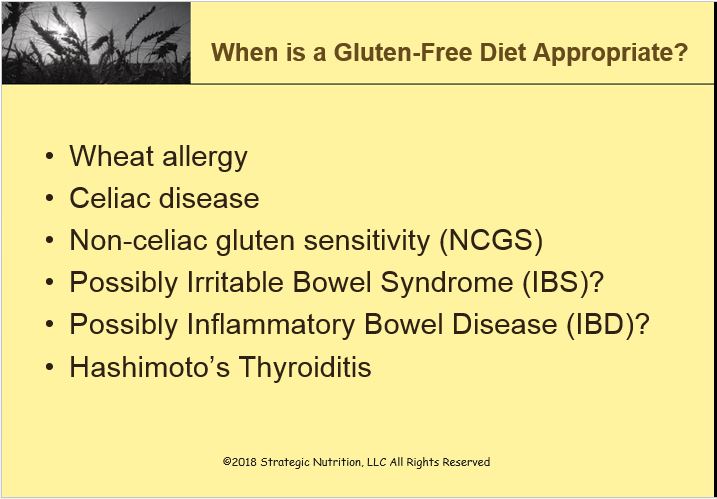 When is a Gluten-Free Diet Appropriate?

• Wheat allergy
• Celiac disease
• Non-celiac gluten sensitivity (NCGS)
• Possibly Irritable Bowel Syndrome (IBS)?
• Possibly Inflammatory Bowel Disease (IBD)?
• Hashimoto's Thyroiditis

©2018 Strategic Nutrition, LLC All Rights Reserved